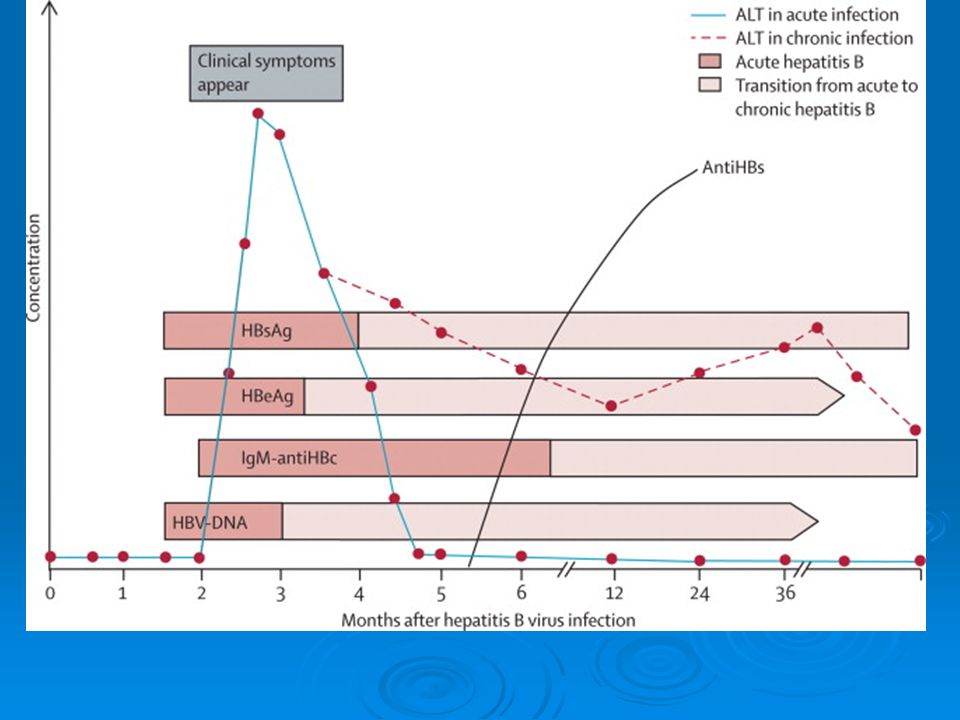 ALT in acute infection
ALT in chronic infection
Acute hepatitis B
Transition from acute to chronic hepatitis B

Clinical symptoms appear

AntiHBs

Concentration

HBsAg
HBeAg
IgM-antiHBc
HBV-DNA

0
1
2
3
4
5
6
12
24
36

Months after hepatitis B virus infection